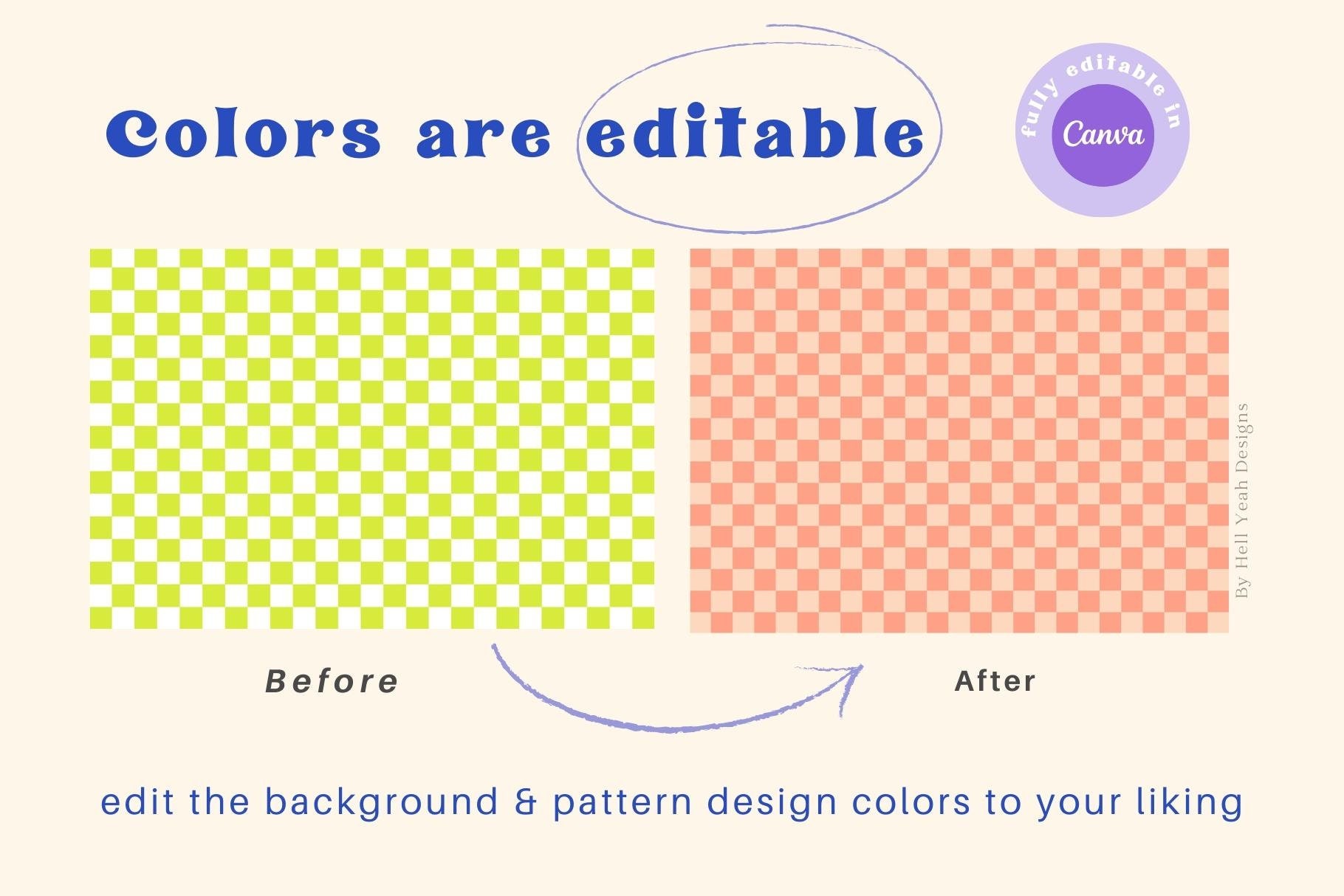 Colors are editable

fully editable in
Canva

By Hell Yeah Designs

Before

After

edit the background & pattern design colors to your liking